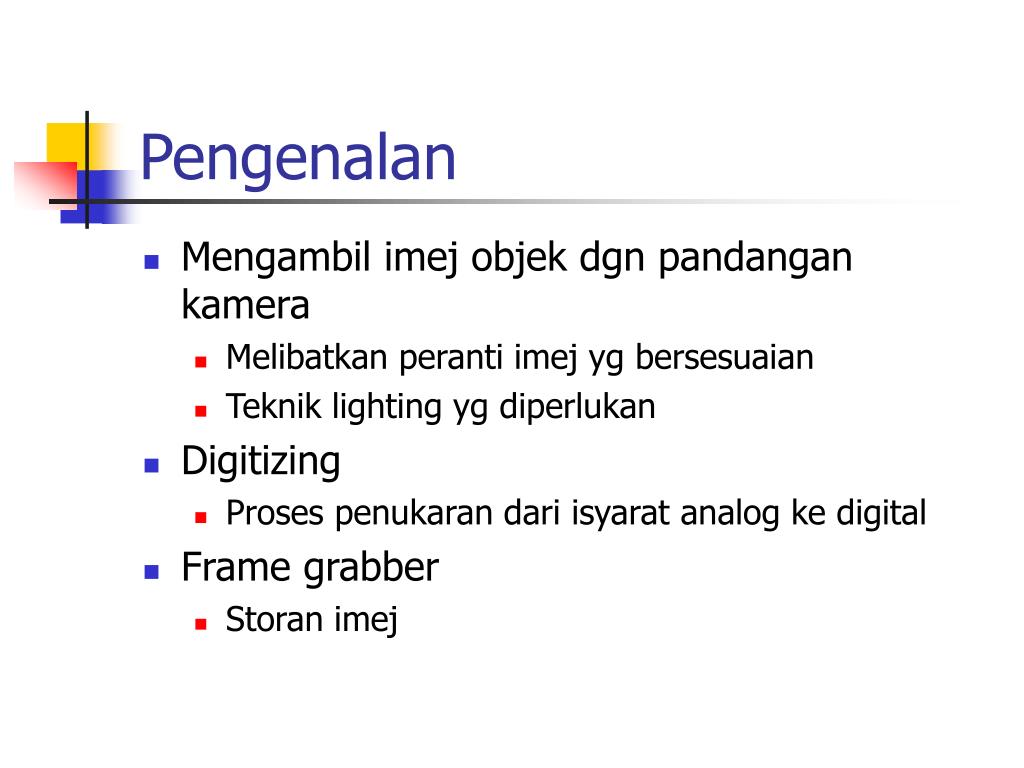 Pengenalan

- Mengambil imej objek dgn pandangan kamera
  - Melibatkan peranti imej yg bersesuaian
  - Teknik lighting yg diperlukan
- Digitizing
  - Proses penukaran dari isyarat analog ke digital
- Frame grabber
  - Storan imej